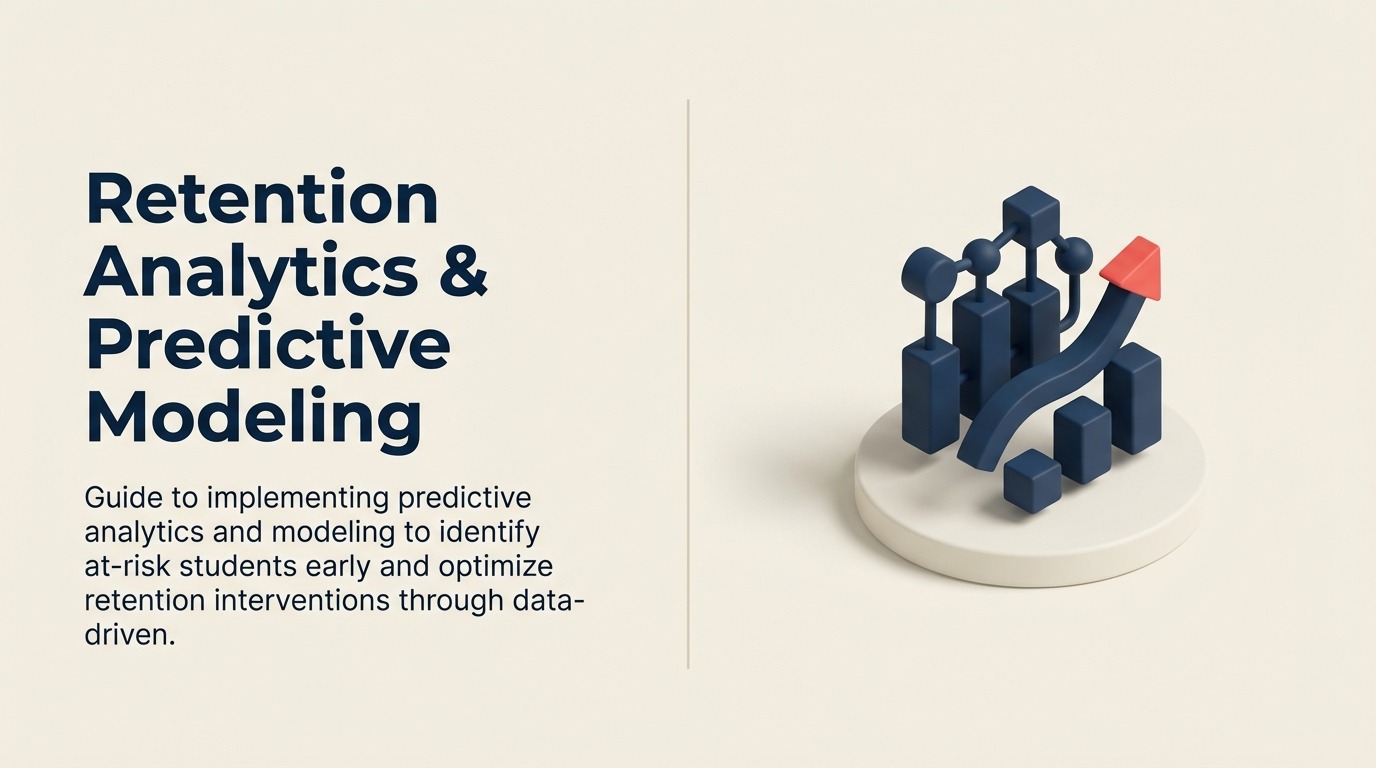 Retention Analytics & Predictive Modeling

Guide to implementing predictive analytics and modeling to identify at-risk students early and optimize retention interventions through data-driven.